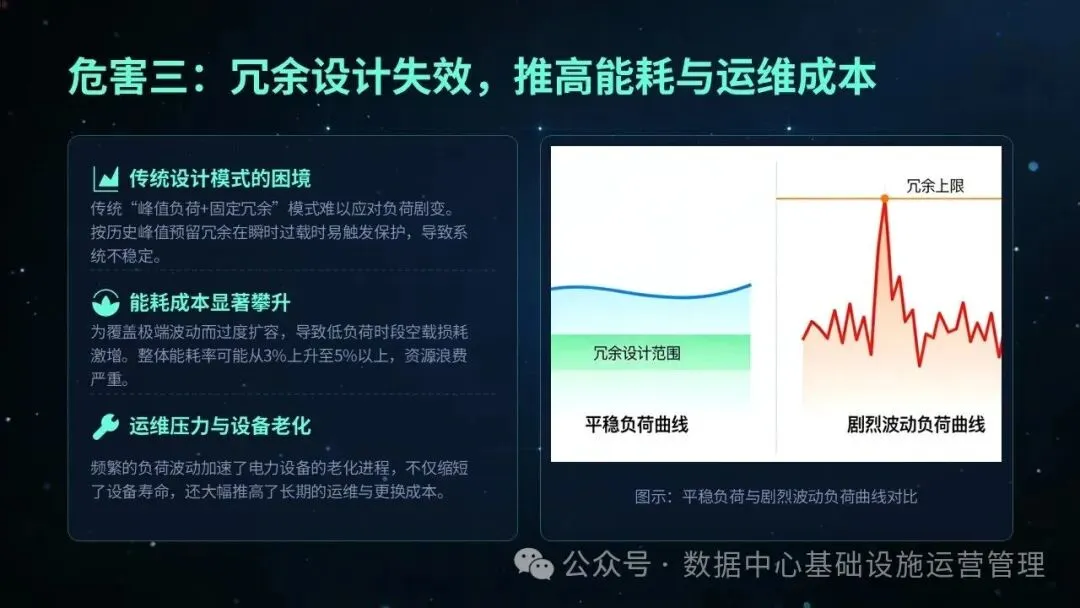 危害三：冗余设计失效，推高能耗与运维成本

传统设计模式的困境

传统“峰值负荷+固定冗余”模式难以应对负荷剧变。按历史峰值预留冗余在瞬时过载时易触发保护，导致系统不稳定。

能耗成本显著攀升

为覆盖极端波动而过度扩容，导致低负荷时段空载损耗激增。整体能耗率可能从3%上升至5%以上，资源浪费严重。

运维压力与设备老化

频繁的负荷波动加速了电力设备的老化进程，不仅缩短了设备寿命，还大幅推高了长期的运维与更换成本。

冗余上限

冗余设计范围

平稳负荷曲线

剧烈波动负荷曲线

图示：平稳负荷与剧烈波动负荷曲线对比

公众号 · 数据中心基础设施运营管理